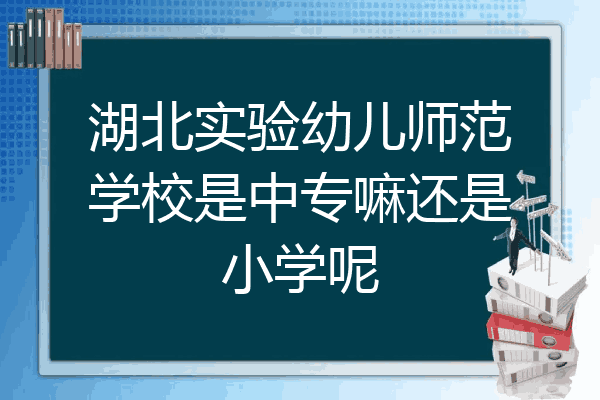 湖北实验幼儿师范学校是中专嘛还是小学呢